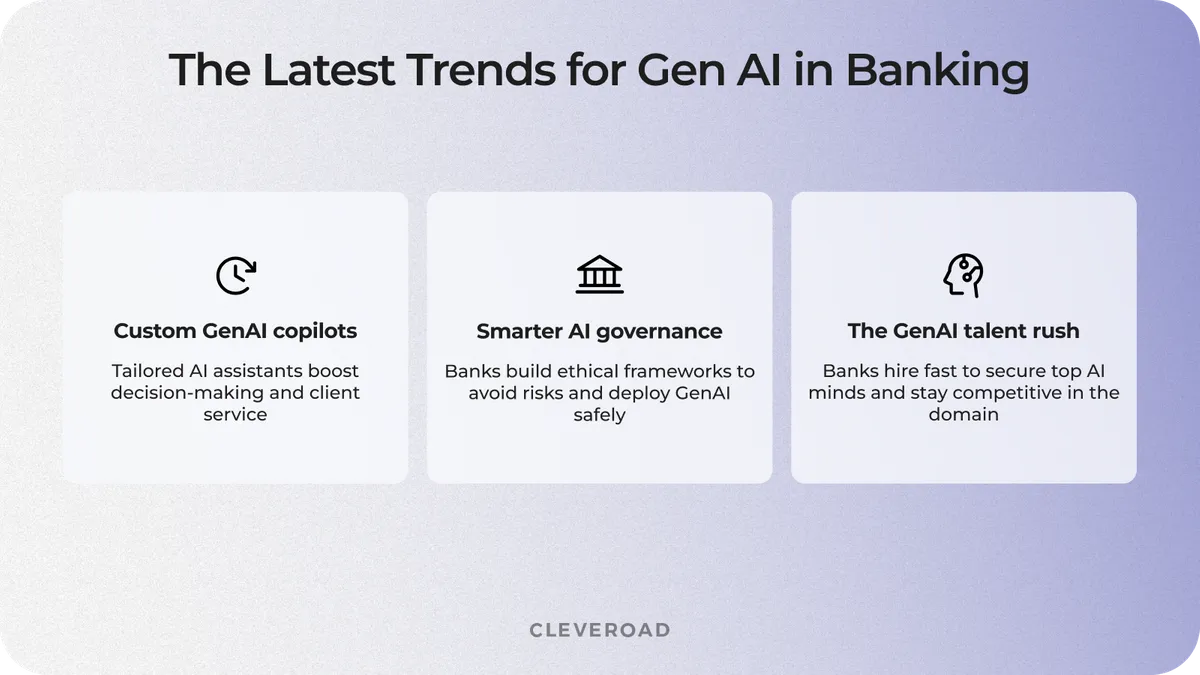 The Latest Trends for Gen AI in Banking

Custom GenAI copilots

Tailored AI assistants boost decision-making and client service

Smarter AI governance

Banks build ethical frameworks to avoid risks and deploy GenAI safely

The GenAI talent rush

Banks hire fast to secure top AI minds and stay competitive in the domain

CLEVEROAD